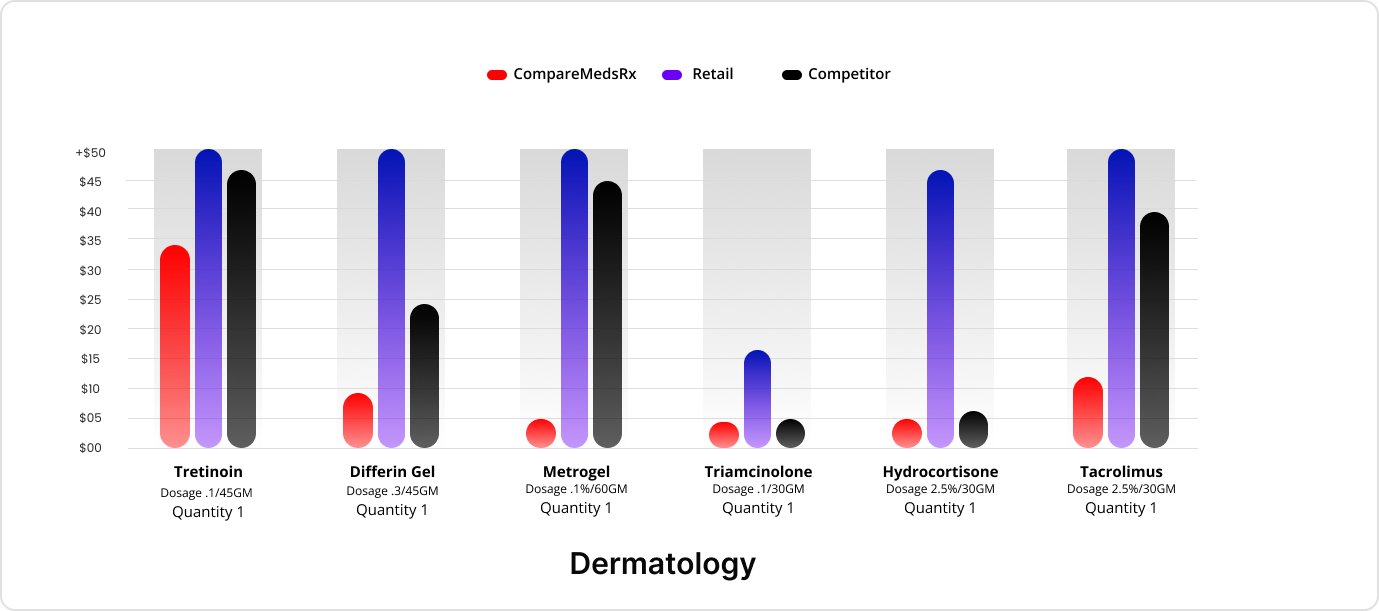 CompareMedsRx Retail Competitor

+$50
$45
$40
$35
$30
$25
$20
$15
$10
$05
$00

Tretinoin
Dosage .1/45GM
Quantity 1

Differin Gel
Dosage .3/45GM
Quantity 1

Metrogel
Dosage .1%/60GM
Quantity 1

Triamcinolone
Dosage .1/30GM
Quantity 1

Hydrocortisone
Dosage 2.5%/30GM
Quantity 1

Tacrolimus
Dosage 2.5%/30GM
Quantity 1

Dermatology